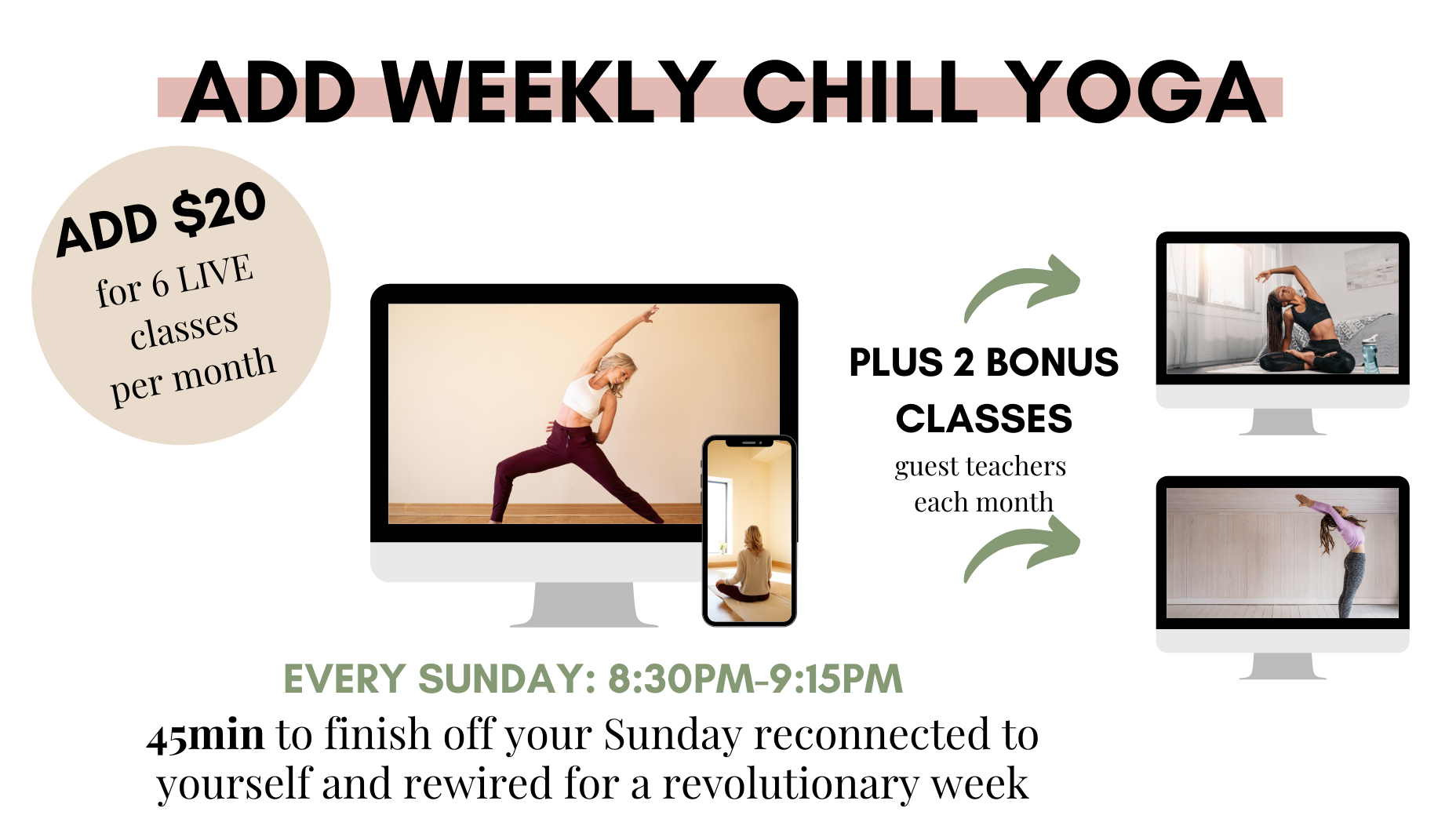 ADD WEEKLY CHILL YOGA

ADD $20
for 6 LIVE classes per month

PLUS 2 BONUS CLASSES
guest teachers each month

EVERY SUNDAY: 8:30PM-9:15PM
45min to finish off your Sunday reconnected to yourself and rewired for a revolutionary week